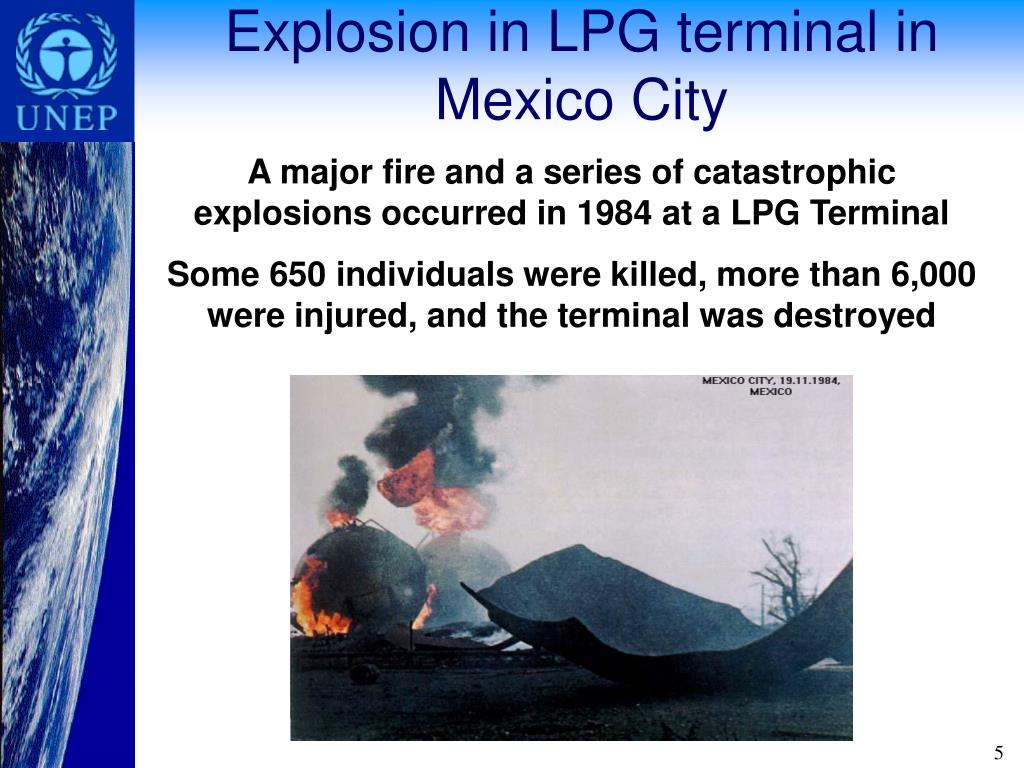 UNEP

Explosion in LPG terminal in Mexico City

A major fire and a series of catastrophic explosions occurred in 1984 at a LPG Terminal

Some 650 individuals were killed, more than 6,000 were injured, and the terminal was destroyed

MEXICO CITY, 19.11.1984, MEXICO

5